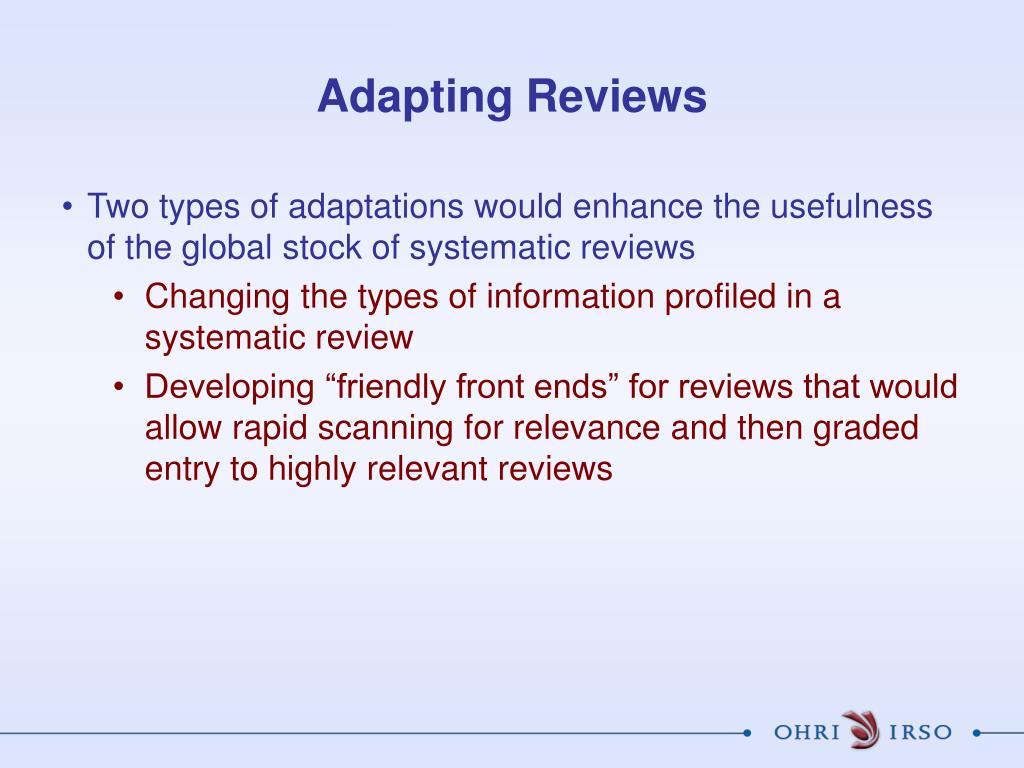 Adapting Reviews

• Two types of adaptations would enhance the usefulness of the global stock of systematic reviews

• Changing the types of information profiled in a systematic review

• Developing “friendly front ends” for reviews that would allow rapid scanning for relevance and then graded entry to highly relevant reviews

OHRI IRSO